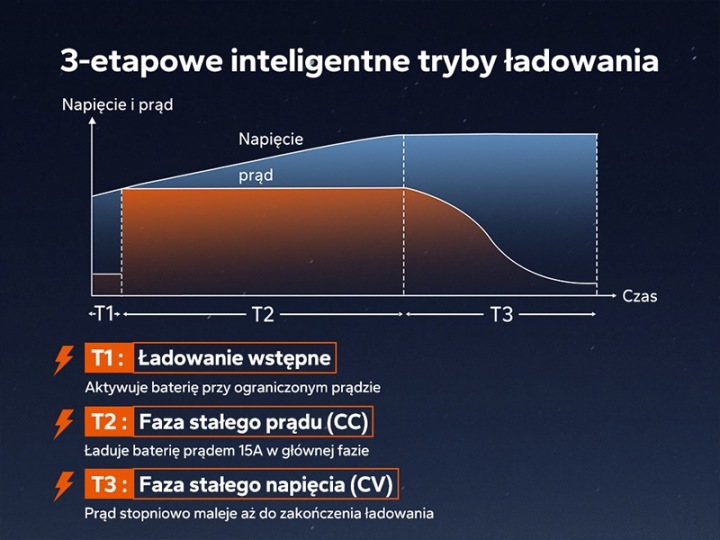 3-etapowe inteligentne tryby ładowania

Napięcie i prąd

Napięcie

prąd

Czas

T1

T2

T3

T1 : Ładowanie wstępne

Aktywuje baterię przy ograniczonym prądzie

T2 : Faza stałego prądu (CC)

Ładuje baterię prądem 15A w głównej fazie

T3 : Faza stałego napięcia (CV)

Prąd stopniowo maleje aż do zakończenia ładowania